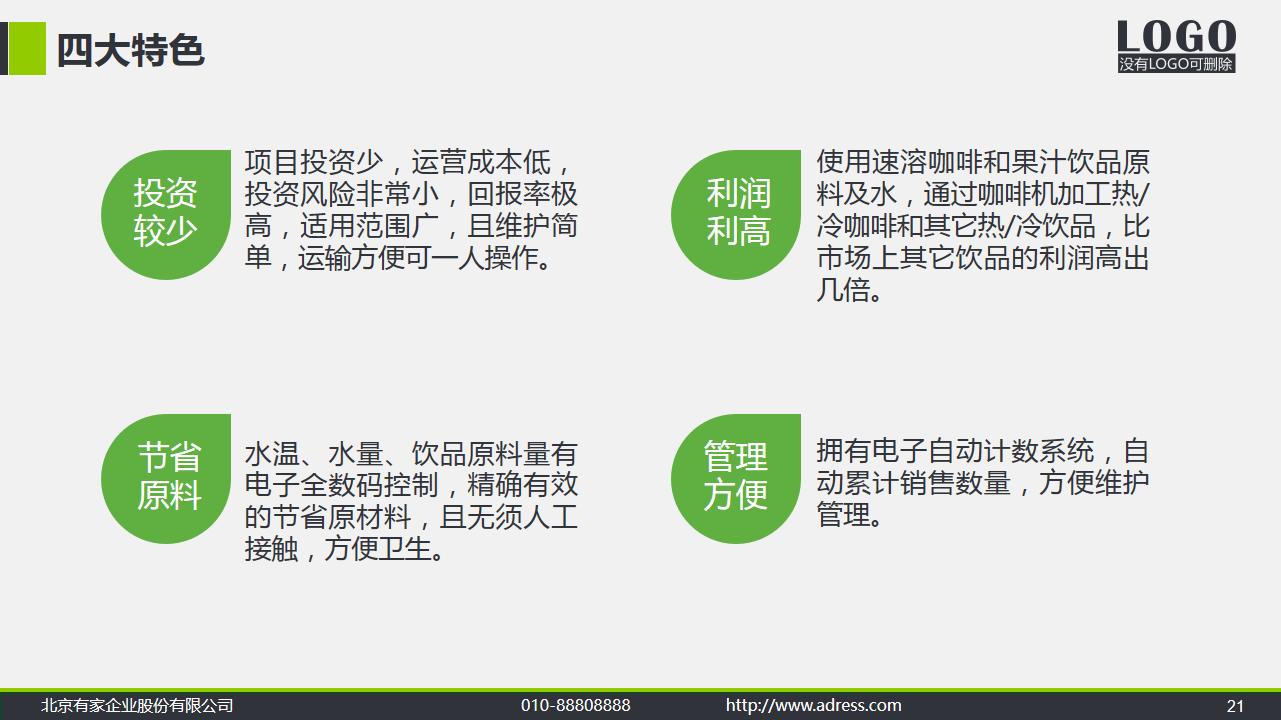 四大特色

LOGO
没有LOGO可删除

投资较少

项目投资少，运营成本低，投资风险非常小，回报率极高，适用范围广，且维护简单，运输方便可一人操作。

利润利高

使用速溶咖啡和果汁饮品原料及水，通过咖啡机加工热/冷咖啡和其它热/冷饮品，比市场上其它饮品的利润高出几倍。

节省原料

水温、水量、饮品原料量有电子全数码控制，精确有效的节省原材料，且无须人工接触，方便卫生。

管理方便

拥有电子自动计数系统，自动累计销售数量，方便维护管理。

北京有家企业股份有限公司　010-88808888　http://www.adress.com　21